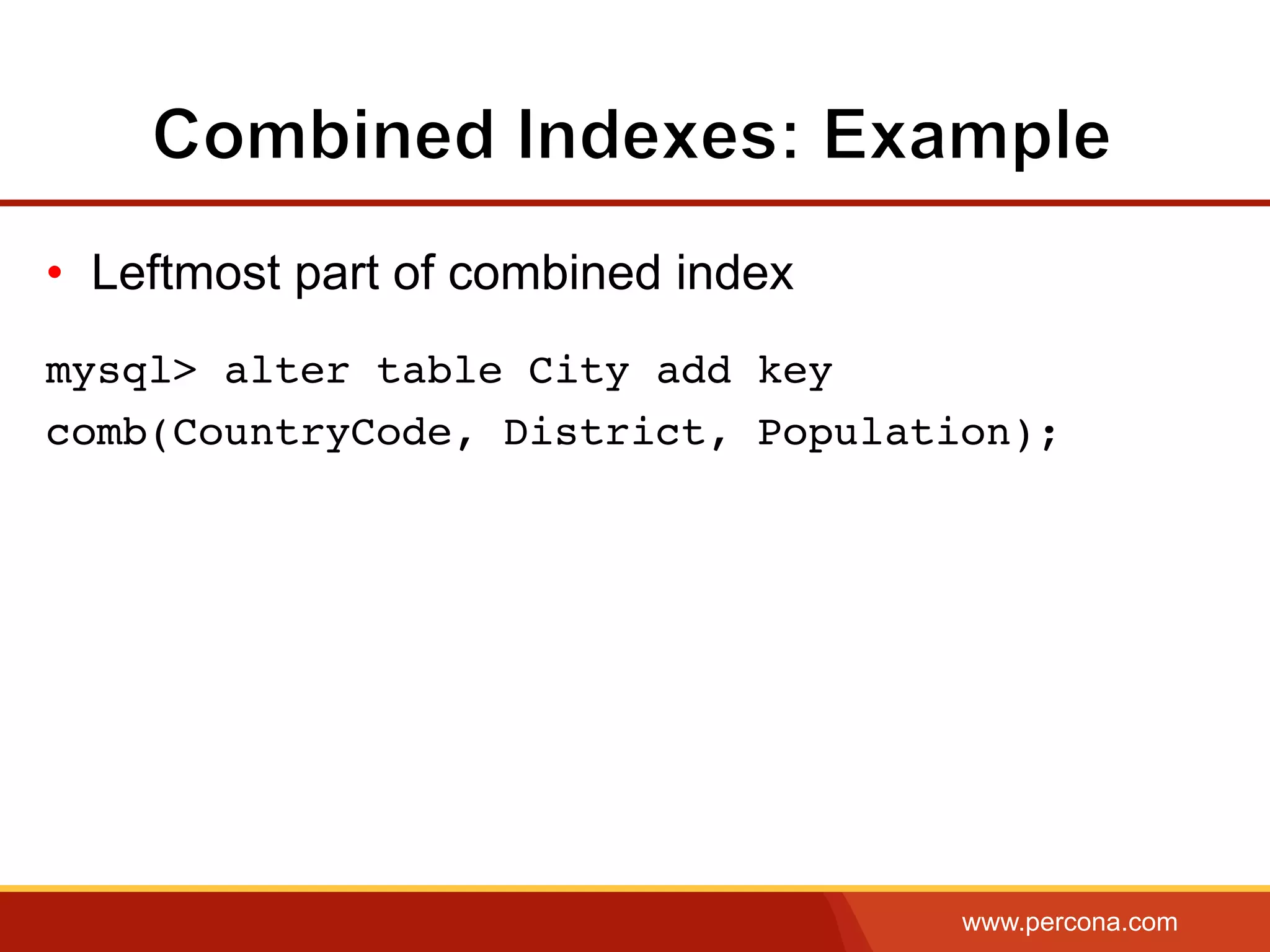 Combined Indexes: Example

• Leftmost part of combined index

mysql> alter table City add key
comb(CountryCode, District, Population);

www.percona.com